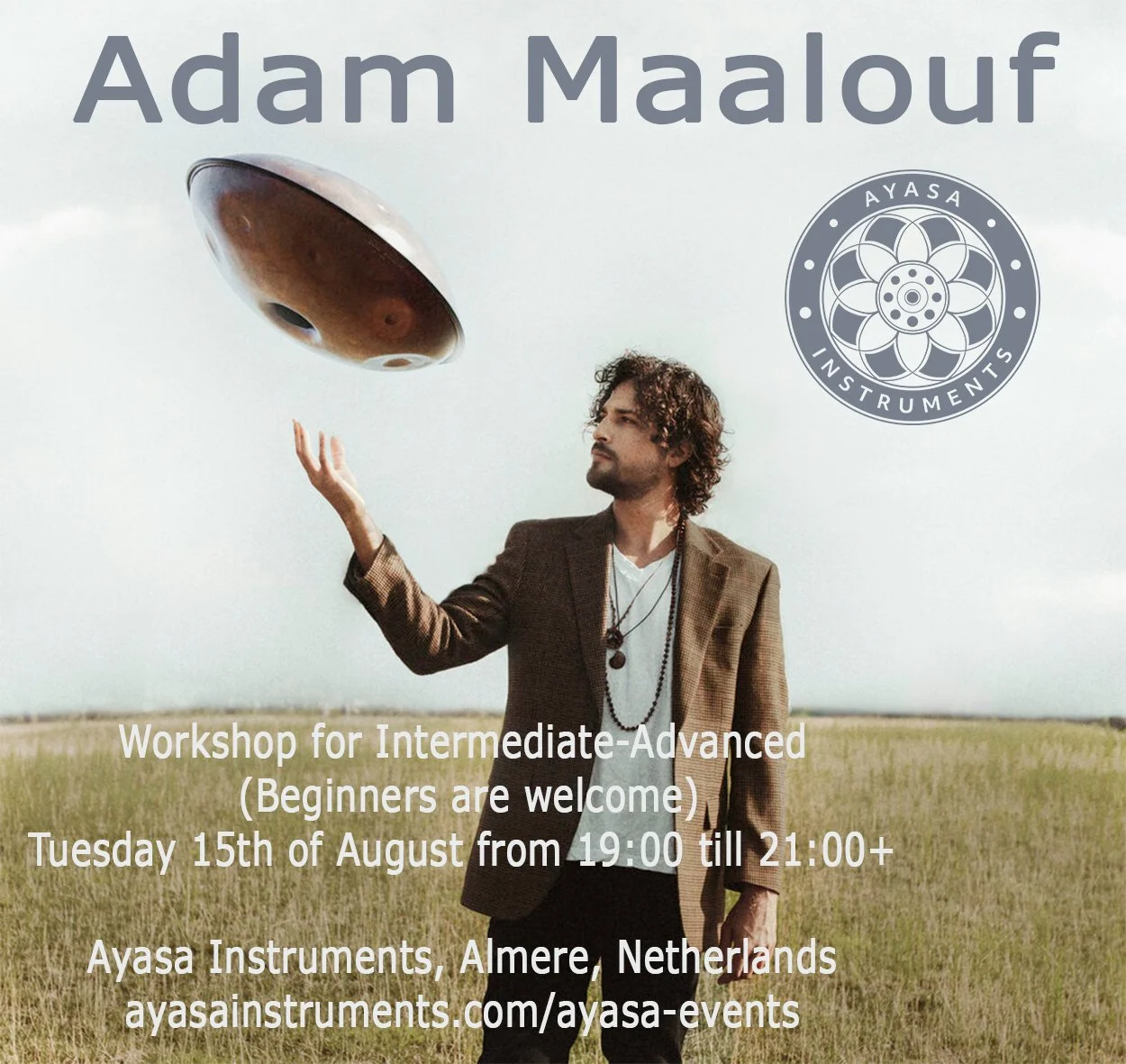 Adam Maalouf

AYASA INSTRUMENTS

Workshop for Intermediate-Advanced
(Beginners are welcome)
Tuesday 15th of August from 19:00 till 21:00+

Ayasa Instruments, Almere, Netherlands
ayasainstruments.com/ayasa-events